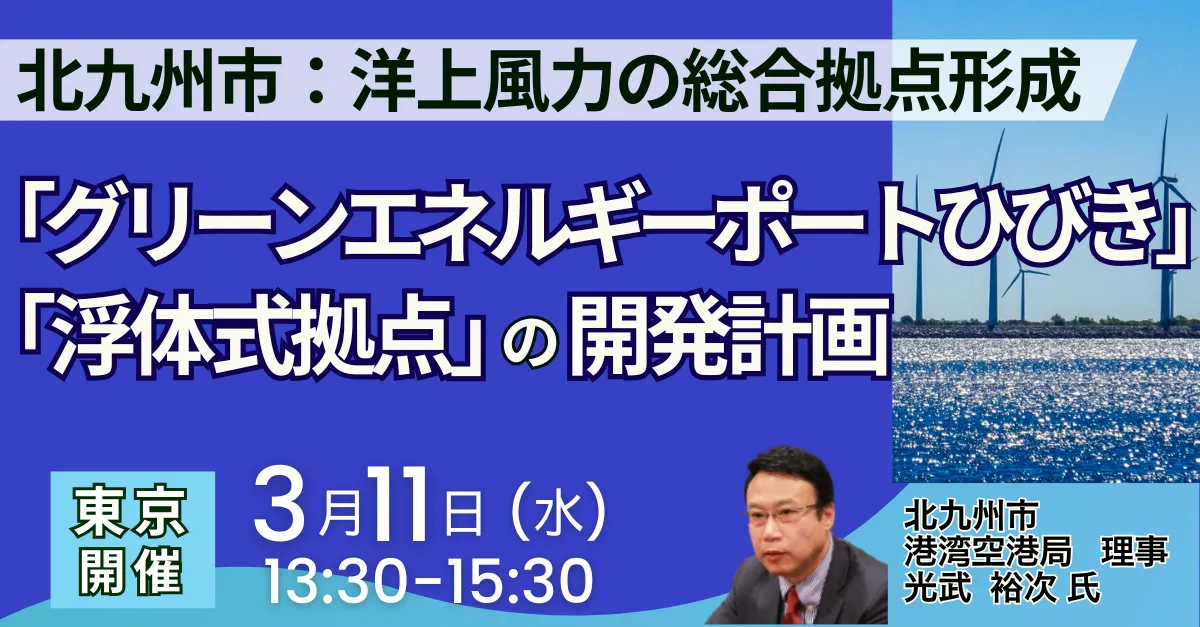 北九州市：洋上風力の総合拠点形成

「グリーンエネルギーポートひびき」
「浮体式拠点」の開発計画

東京
開催

3月11日（水）
13:30-15:30

北九州市
港湾空港局　理事
光武 裕次 氏